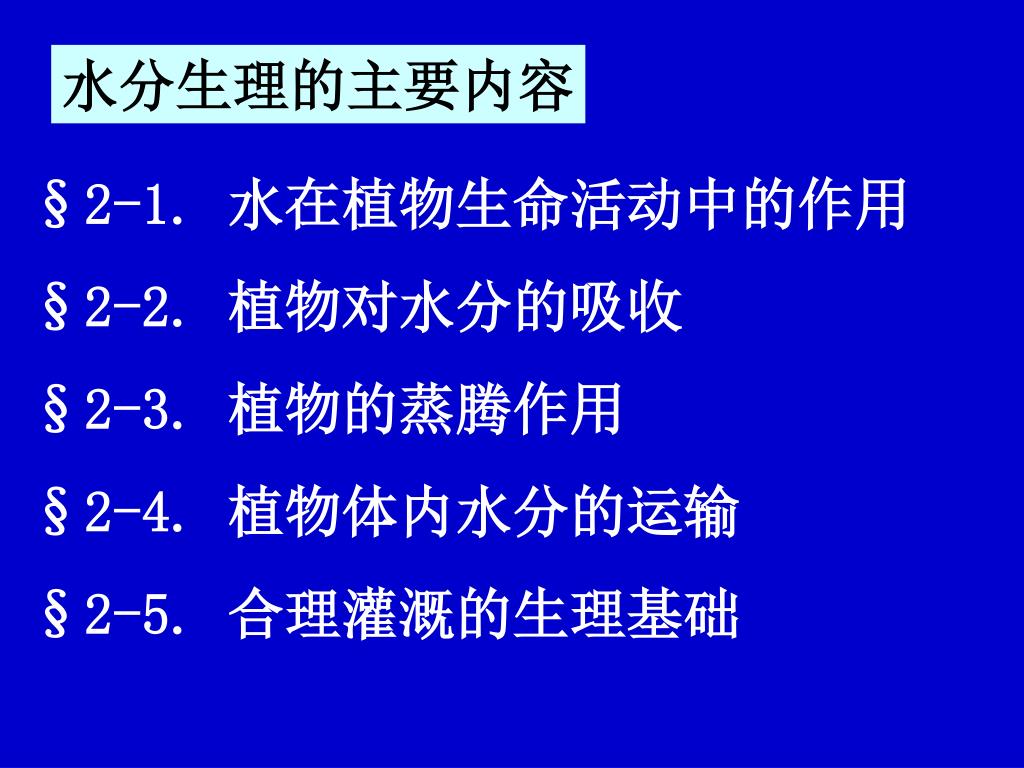 水分生理的主要内容

§2-1. 水在植物生命活动中的作用

§2-2. 植物对水分的吸收

§2-3. 植物的蒸腾作用

§2-4. 植物体内水分的运输

§2-5. 合理灌溉的生理基础